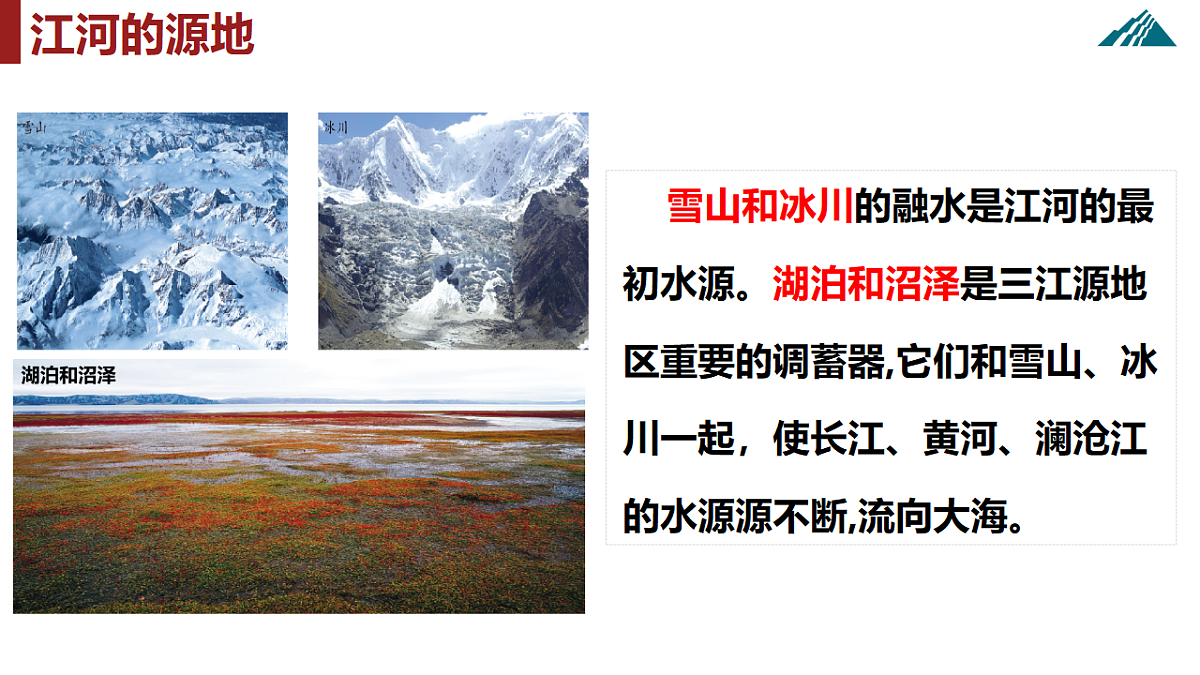 江河的源地

雪山

冰川

湖泊和沼泽

雪山和冰川的融水是江河的最初水源。湖泊和沼泽是三江源地区重要的调蓄器,它们和雪山、冰川一起，使长江、黄河、澜沧江的水源源不断,流向大海。